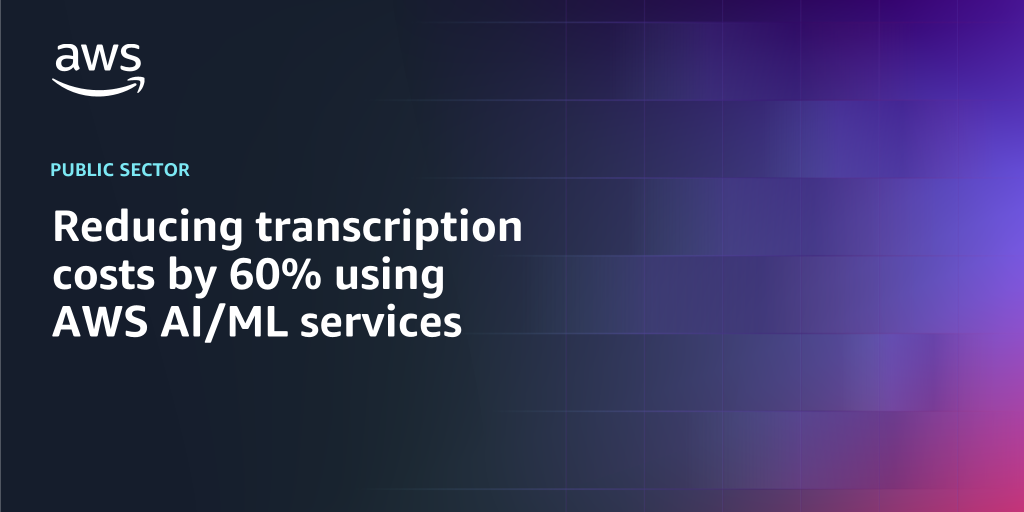 aws

PUBLIC SECTOR

Reducing transcription costs by 60% using AWS AI/ML services